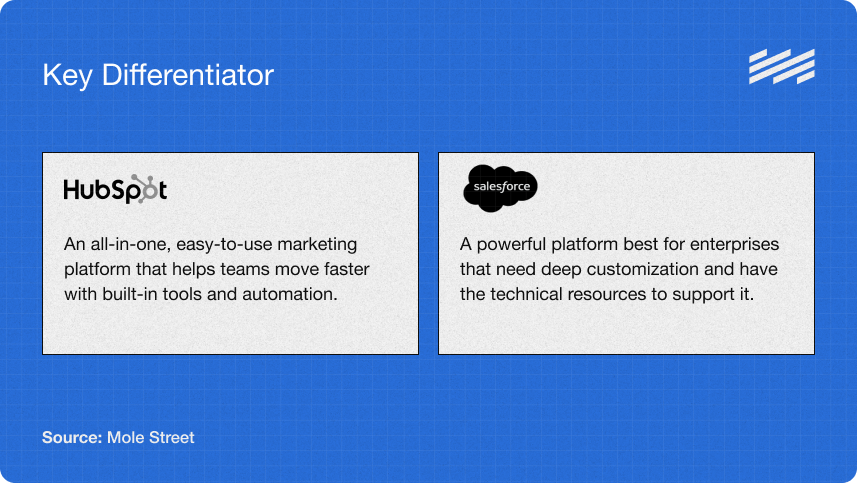 Key Differentiator

HubSpot

An all-in-one, easy-to-use marketing platform that helps teams move faster with built-in tools and automation.

salesforce

A powerful platform best for enterprises that need deep customization and have the technical resources to support it.

Source: Mole Street